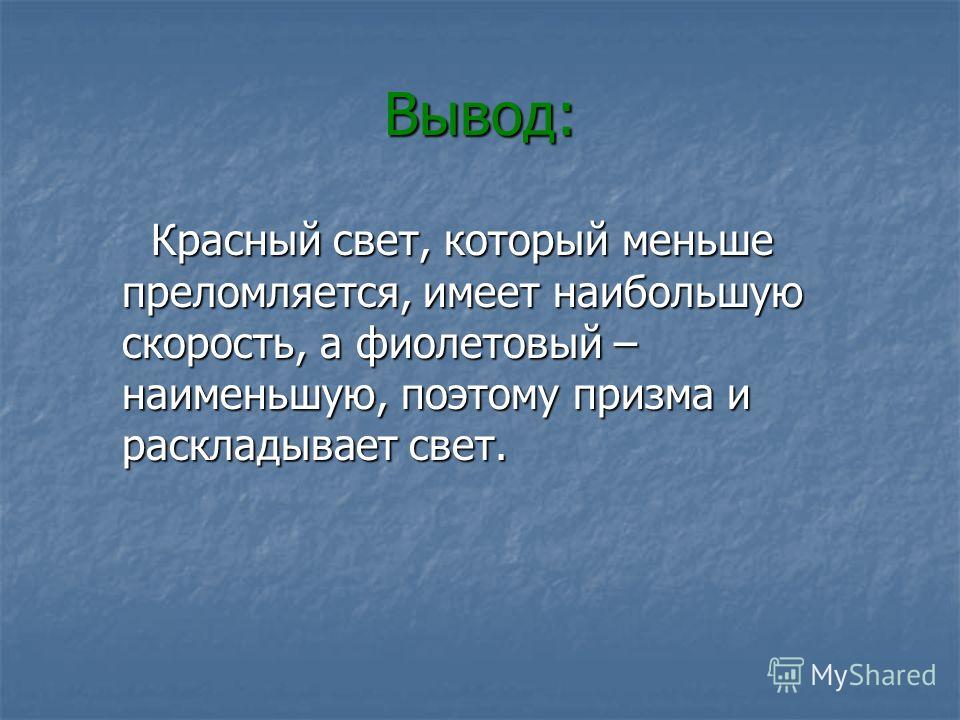 Вывод:

Красный свет, который меньше преломляется, имеет наибольшую скорость, а фиолетовый – наименьшую, поэтому призма и раскладывает свет.

MyShared